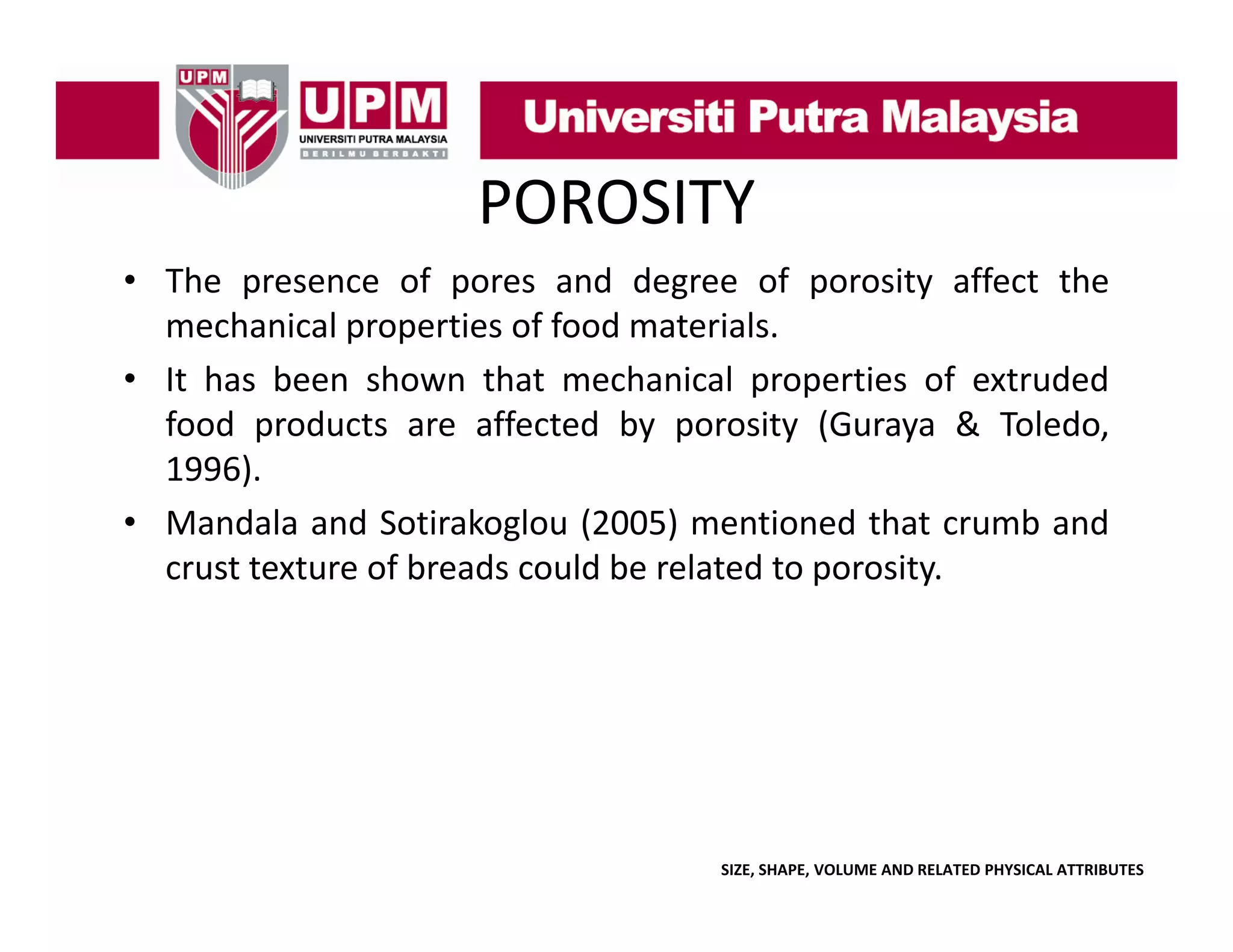 UPM

UPM
UNIVERSITI PUTRA MALAYSIA
BERILMU BERBAKTI

Universiti Putra Malaysia

POROSITY

• The presence of pores and degree of porosity affect the mechanical properties of food materials.
• It has been shown that mechanical properties of extruded food products are affected by porosity (Guraya & Toledo, 1996).
• Mandala and Sotirakoglou (2005) mentioned that crumb and crust texture of breads could be related to porosity.

SIZE, SHAPE, VOLUME AND RELATED PHYSICAL ATTRIBUTES